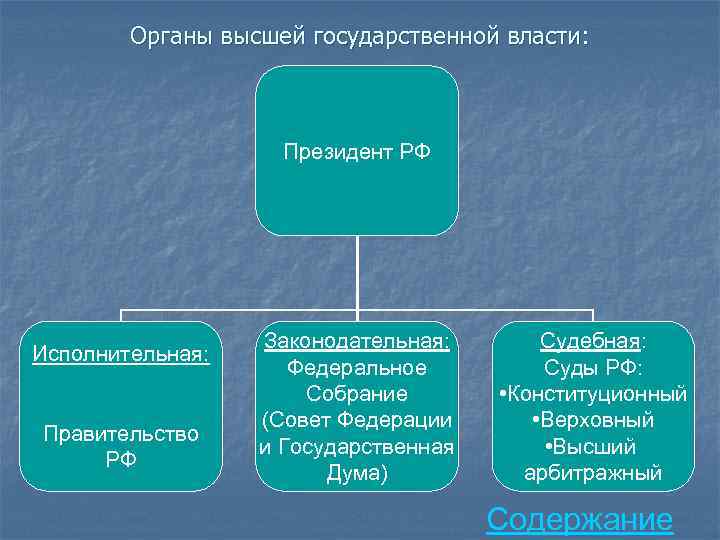 Органы высшей государственной власти:

Президент РФ

Исполнительная:

Правительство РФ

Законодательная:
Федеральное Собрание (Совет Федерации и Государственная Дума)

Судебная:
Суды РФ:
•Конституционный
•Верховный
•Высший арбитражный

Содержание